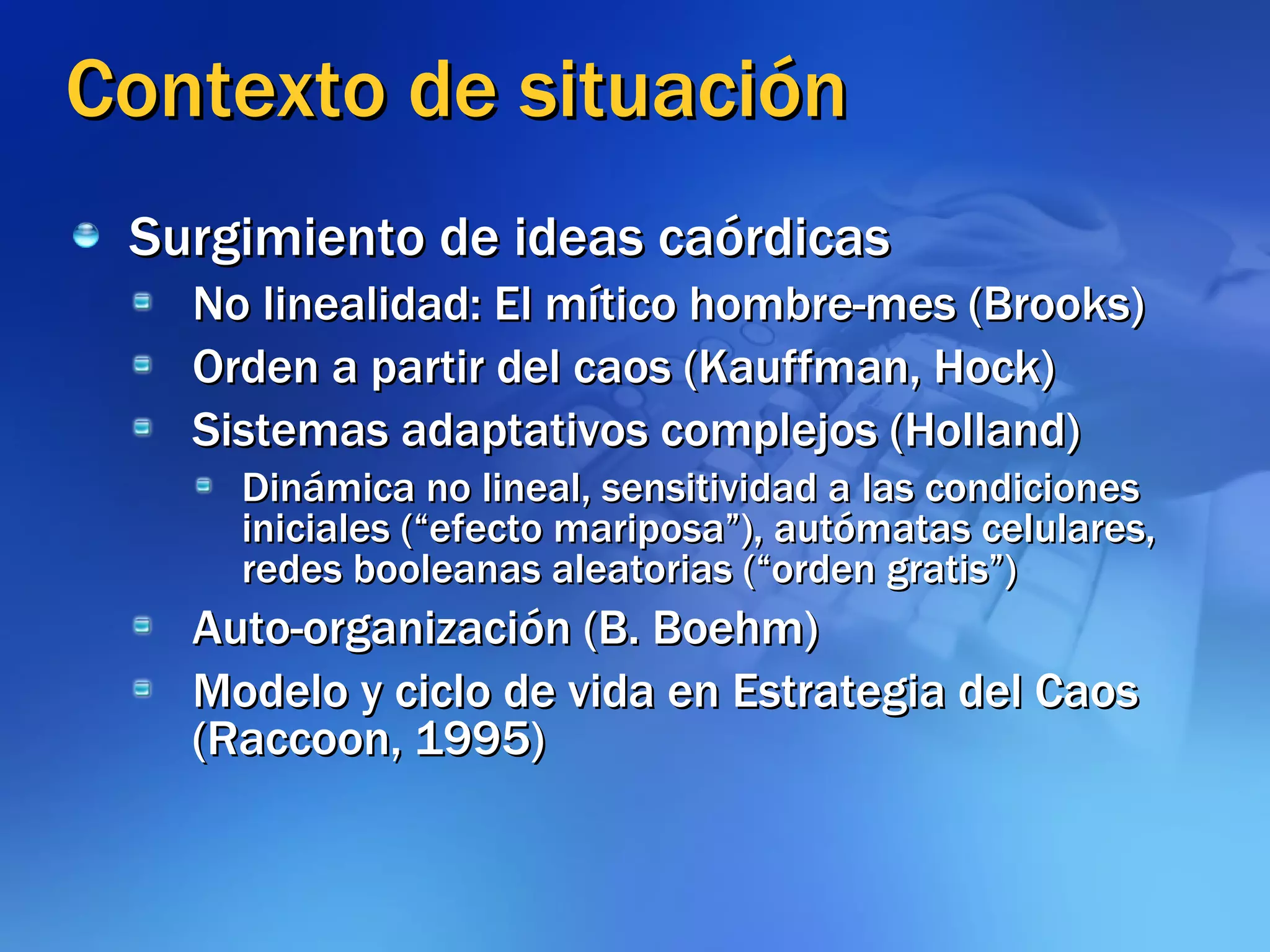 Contexto de situación

Surgimiento de ideas caórdicas

No linealidad: El mítico hombre-mes (Brooks)

Orden a partir del caos (Kauffman, Hock)

Sistemas adaptativos complejos (Holland)

Dinámica no lineal, sensitividad a las condiciones iniciales (“efecto mariposa”), autómatas celulares, redes booleanas aleatorias (“orden gratis”)

Auto-organización (B. Boehm)

Modelo y ciclo de vida en Estrategia del Caos (Raccoon, 1995)